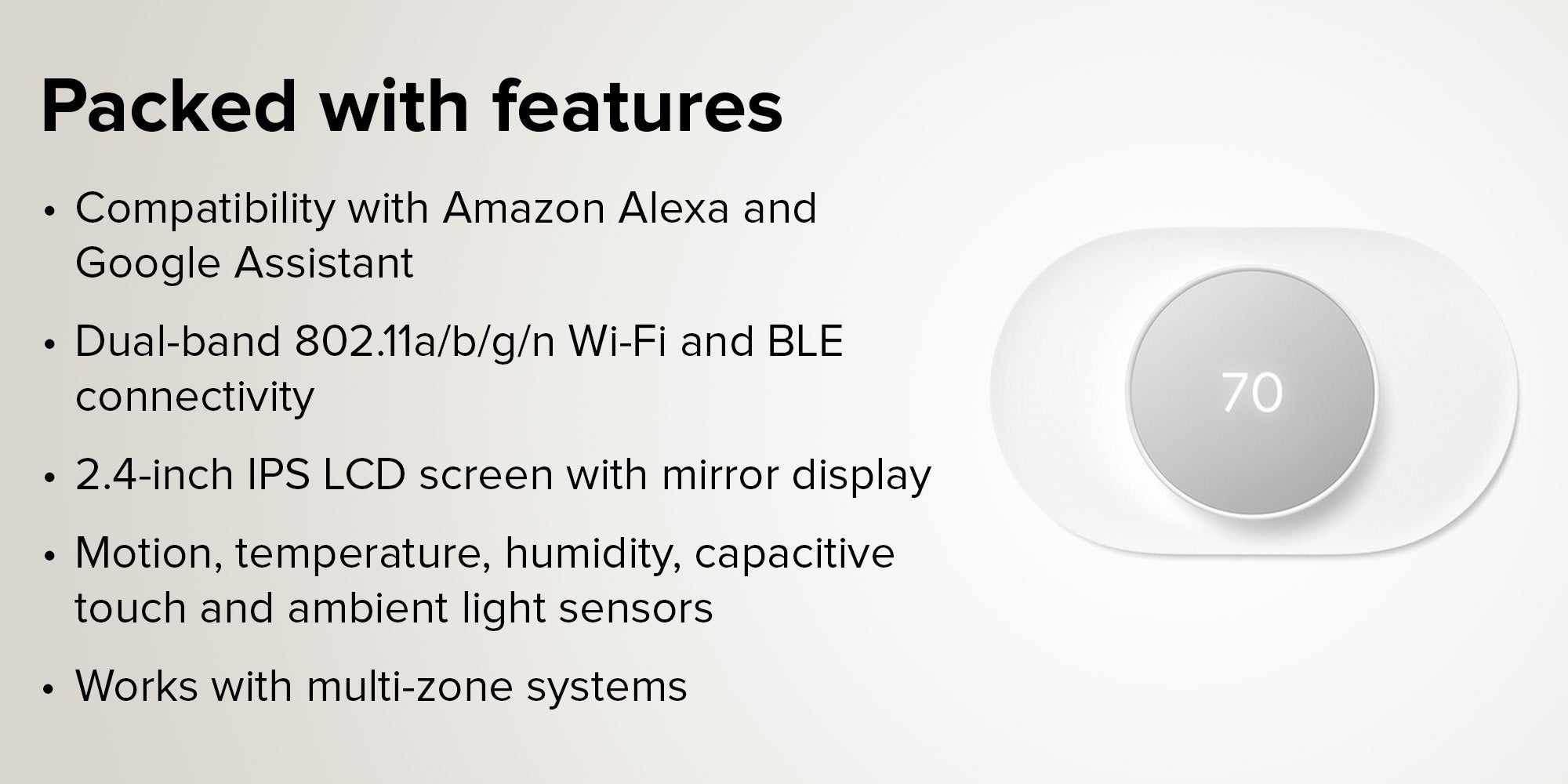 Packed with features

• Compatibility with Amazon Alexa and Google Assistant

• Dual-band 802.11a/b/g/n Wi-Fi and BLE connectivity

• 2.4-inch IPS LCD screen with mirror display

• Motion, temperature, humidity, capacitive touch and ambient light sensors

• Works with multi-zone systems

70